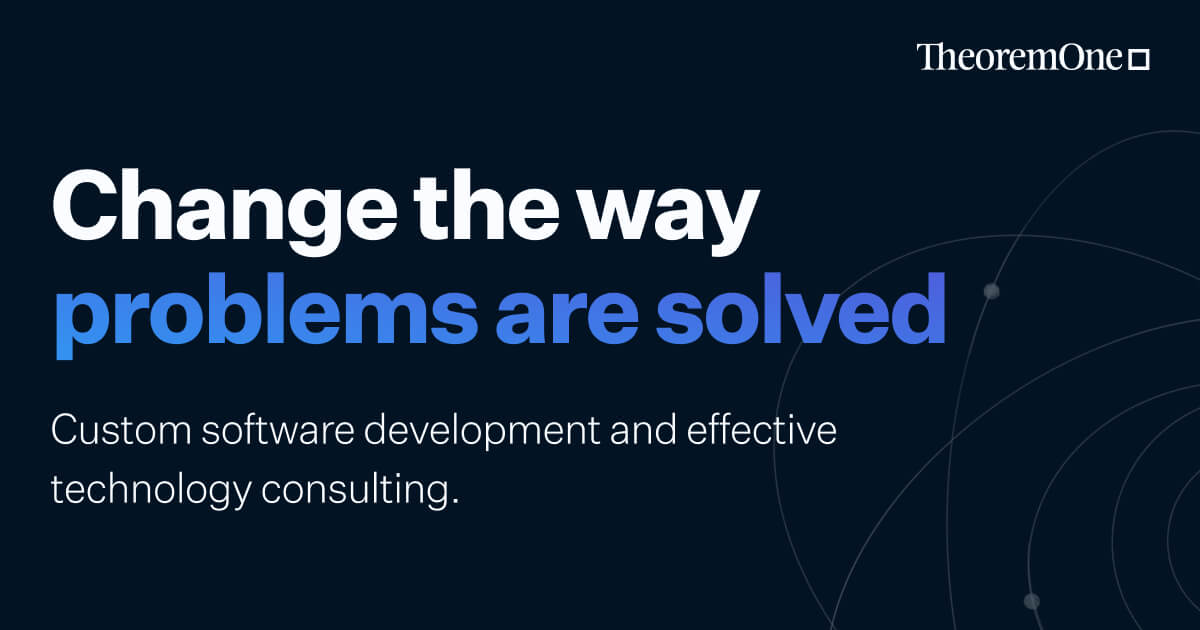 TheoremOne

Change the way problems are solved

Custom software development and effective technology consulting.